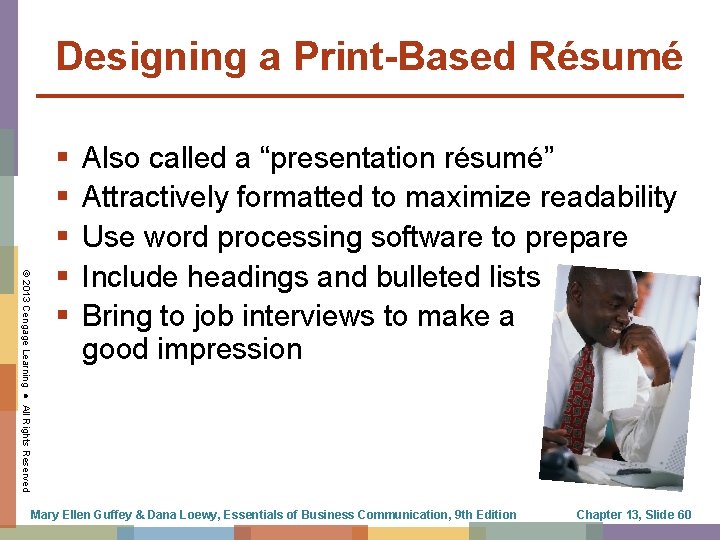 Designing a Print-Based Résumé

▪ Also called a “presentation résumé”
▪ Attractively formatted to maximize readability
▪ Use word processing software to prepare
▪ Include headings and bulleted lists
▪ Bring to job interviews to make a good impression

© 2013 Cengage Learning ● All Rights Reserved

Mary Ellen Guffey & Dana Loewy, Essentials of Business Communication, 9th Edition

Chapter 13, Slide 60